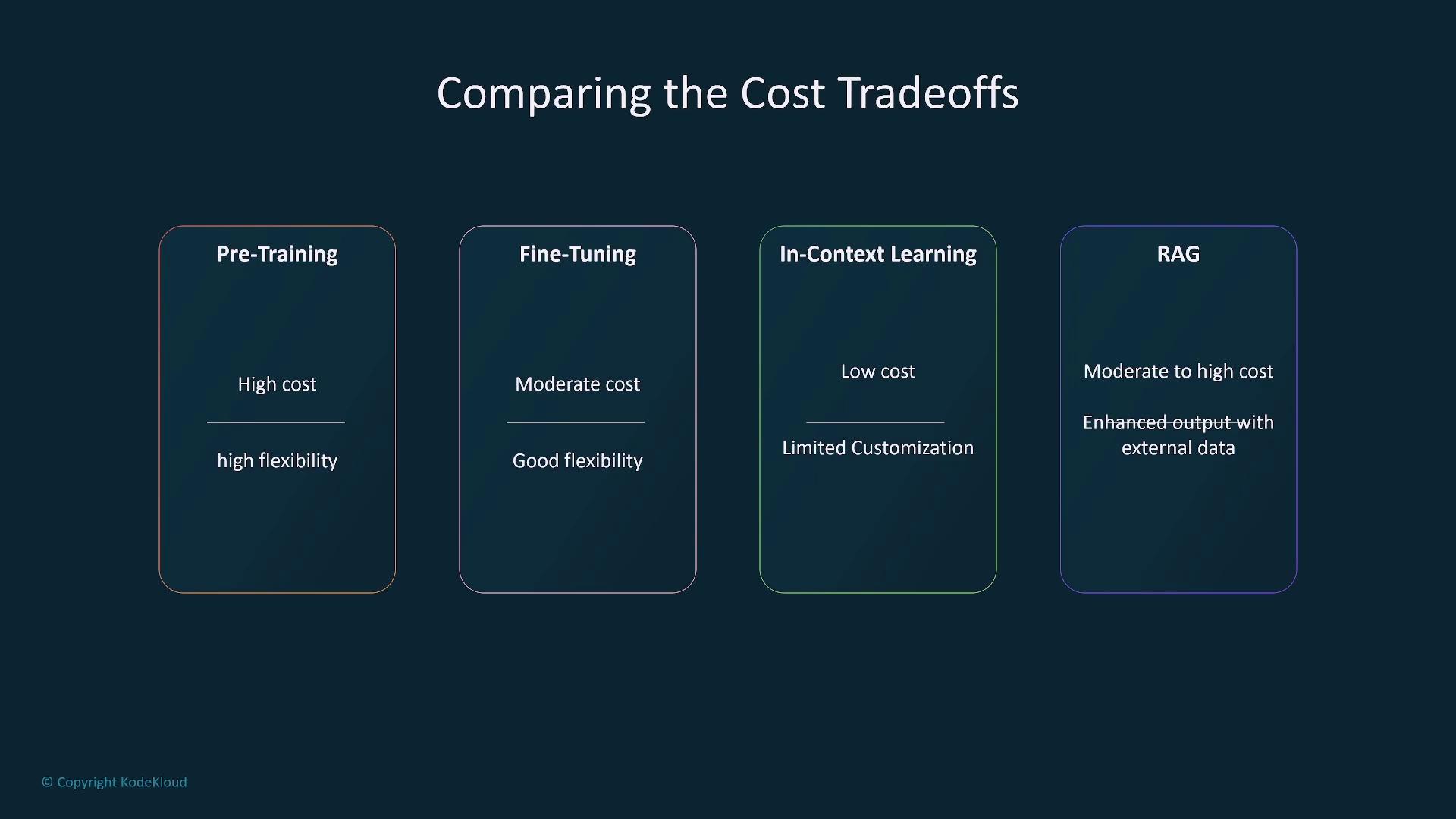 Comparing the Cost Tradeoffs

Pre-Training

High cost

high flexibility

Fine-Tuning

Moderate cost

Good flexibility

In-Context Learning

Low cost

Limited Customization

RAG

Moderate to high cost

Enhanced output with external data

© Copyright KodeKloud